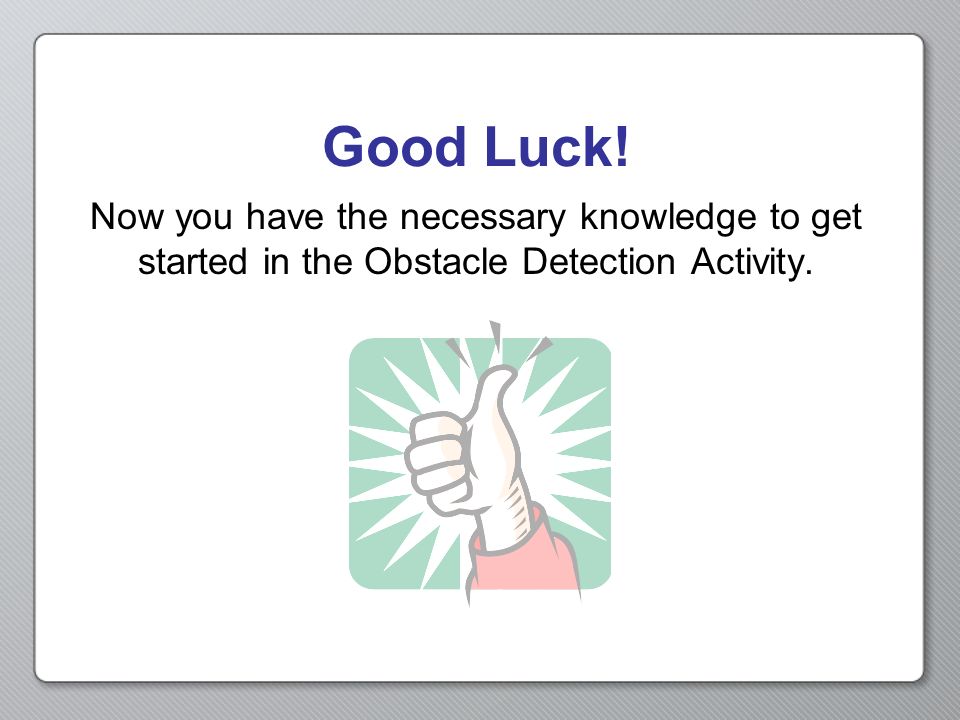 Good Luck!

Now you have the necessary knowledge to get started in the Obstacle Detection Activity.